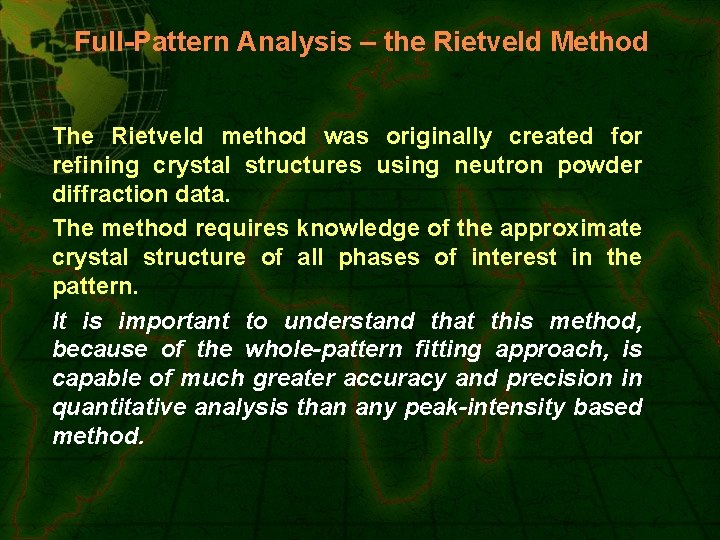 Full-Pattern Analysis – the Rietveld Method

The Rietveld method was originally created for refining crystal structures using neutron powder diffraction data.

The method requires knowledge of the approximate crystal structure of all phases of interest in the pattern.

It is important to understand that this method, because of the whole-pattern fitting approach, is capable of much greater accuracy and precision in quantitative analysis than any peak-intensity based method.